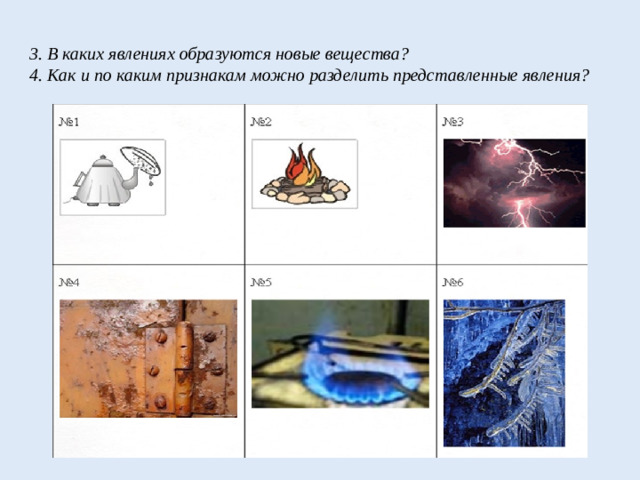 3. В каких явлениях образуются новые вещества?
4. Как и по каким признакам можно разделить представленные явления?

| №1 | №2 | №3 |
|---|---|---|
| №4 | №5 | №6 |